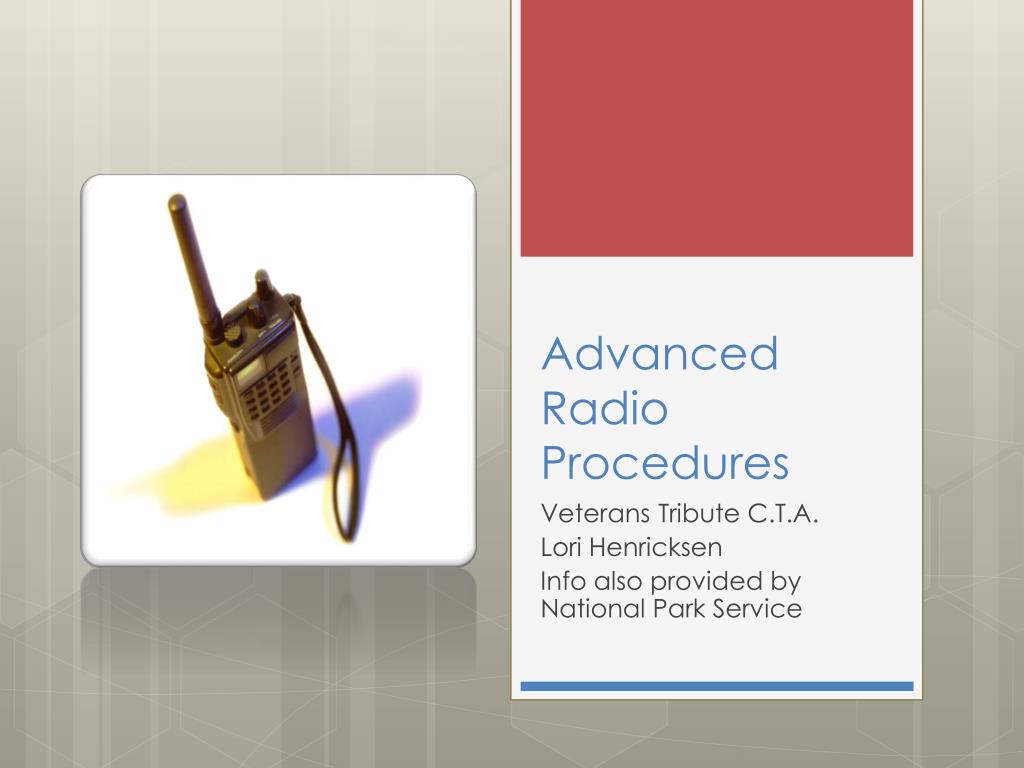 Advanced Radio Procedures

Veterans Tribute C.T.A.

Lori Henricksen

Info also provided by National Park Service